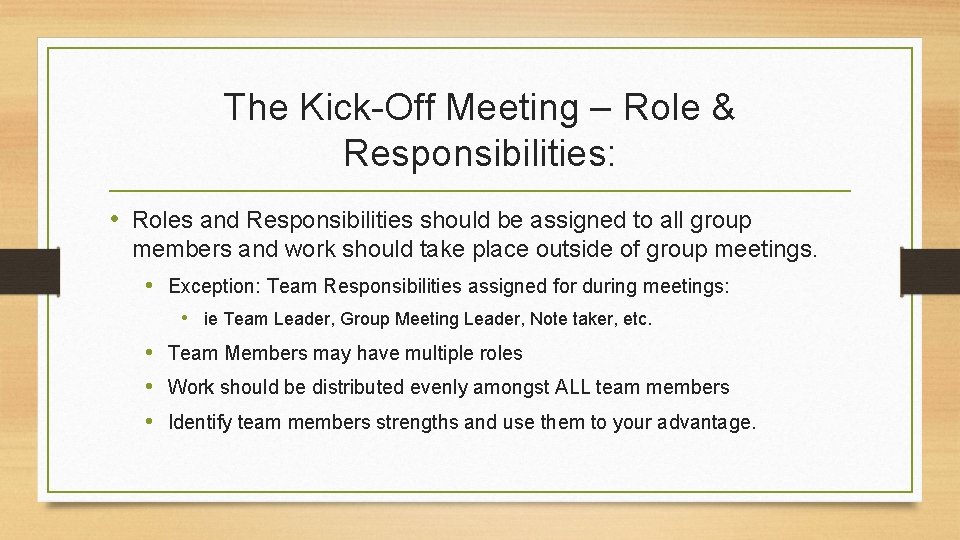 The Kick-Off Meeting – Role & Responsibilities:

• Roles and Responsibilities should be assigned to all group members and work should take place outside of group meetings.

• Exception: Team Responsibilities assigned for during meetings:

• ie Team Leader, Group Meeting Leader, Note taker, etc.

• Team Members may have multiple roles

• Work should be distributed evenly amongst ALL team members

• Identify team members strengths and use them to your advantage.